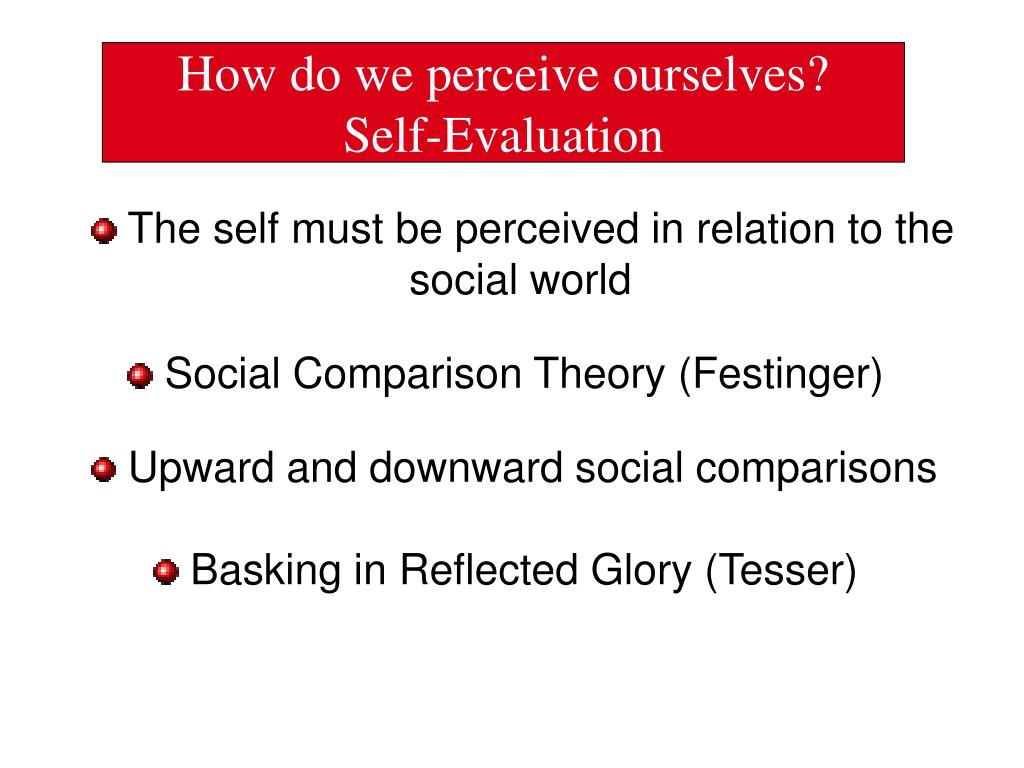 How do we perceive ourselves?
Self-Evaluation

The self must be perceived in relation to the social world

Social Comparison Theory (Festinger)

Upward and downward social comparisons

Basking in Reflected Glory (Tesser)